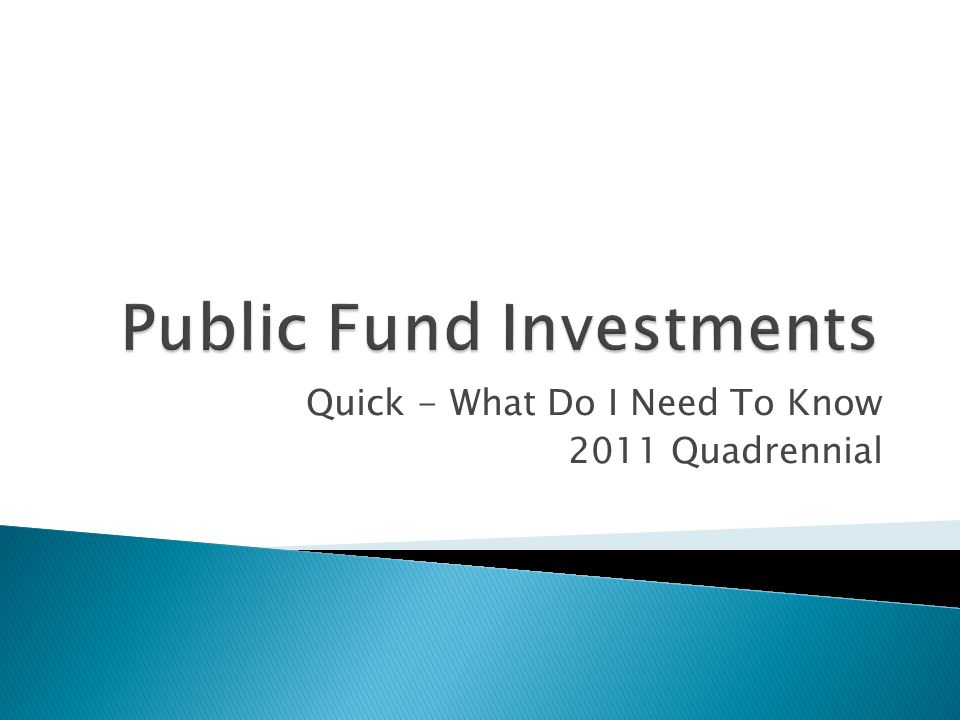 Public Fund Investments

Quick - What Do I Need To Know
2011 Quadrennial